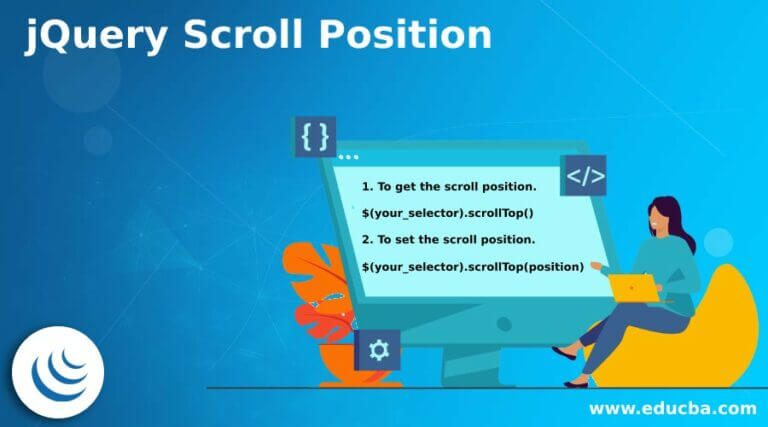 jQuery Scroll Position

{ }

...

</>

1. To get the scroll position.

$(your_selector).scrollTop()

2. To set the scroll position.

$(your_selector).scrollTop(position)

www.educba.com